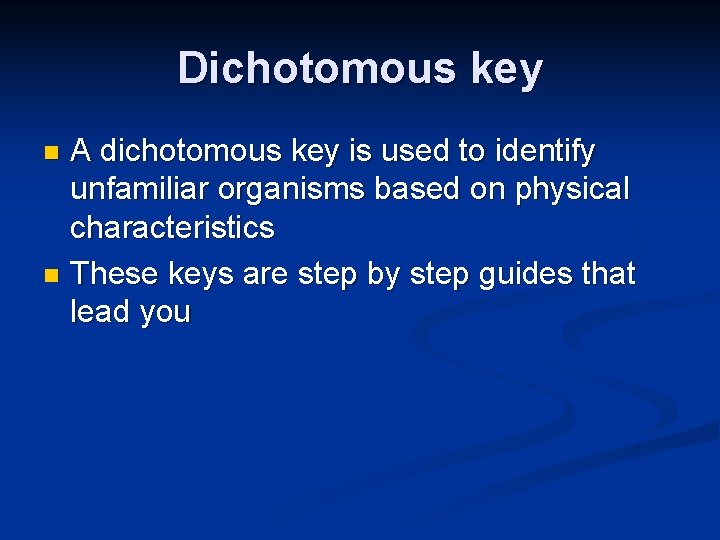 Dichotomous key

A dichotomous key is used to identify unfamiliar organisms based on physical characteristics

These keys are step by step guides that lead you